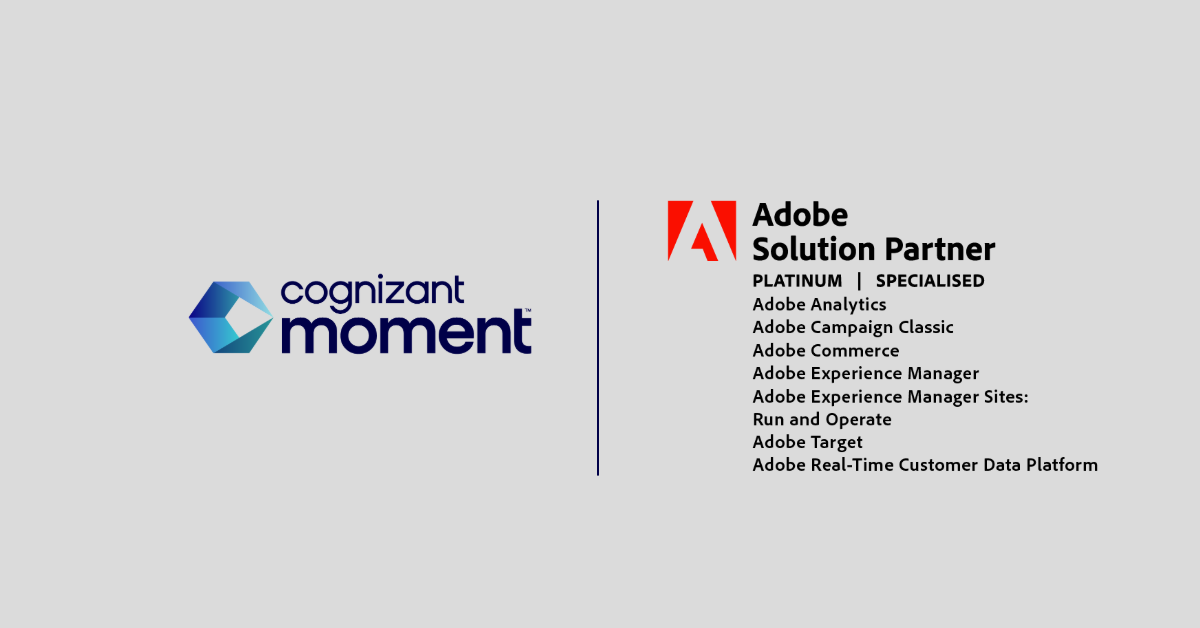 cognizant moment™

Adobe
Solution Partner
PLATINUM | SPECIALISED
Adobe Analytics
Adobe Campaign Classic
Adobe Commerce
Adobe Experience Manager
Adobe Experience Manager Sites: Run and Operate
Adobe Target
Adobe Real-Time Customer Data Platform